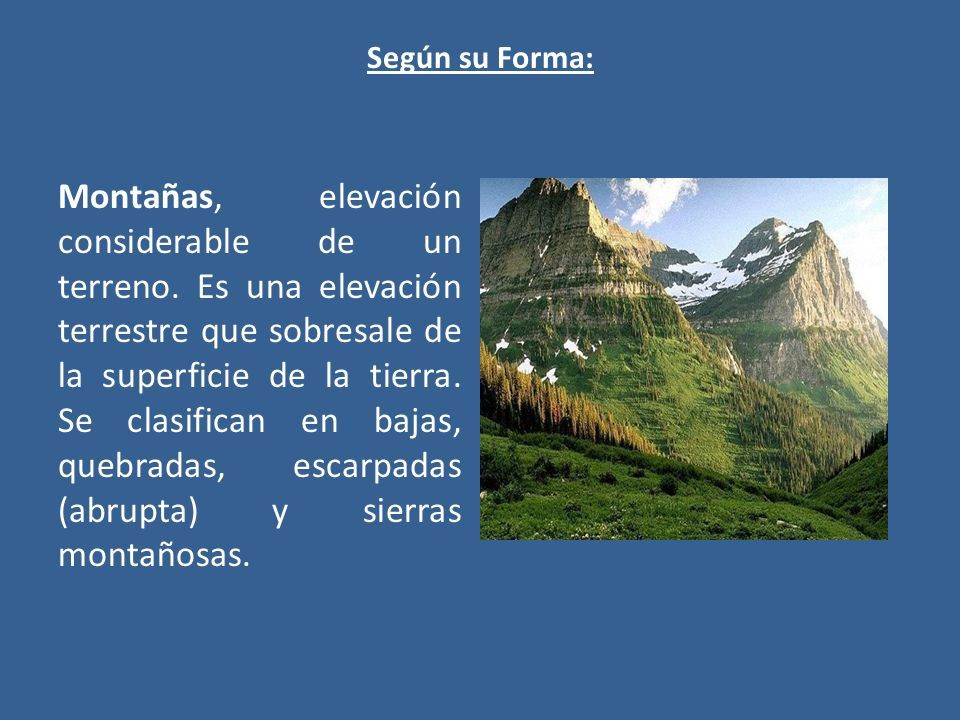 Según su Forma:

Montañas, elevación considerable de un terreno. Es una elevación terrestre que sobresale de la superficie de la tierra. Se clasifican en bajas, quebradas, escarpadas (abrupta) y sierras montañosas.